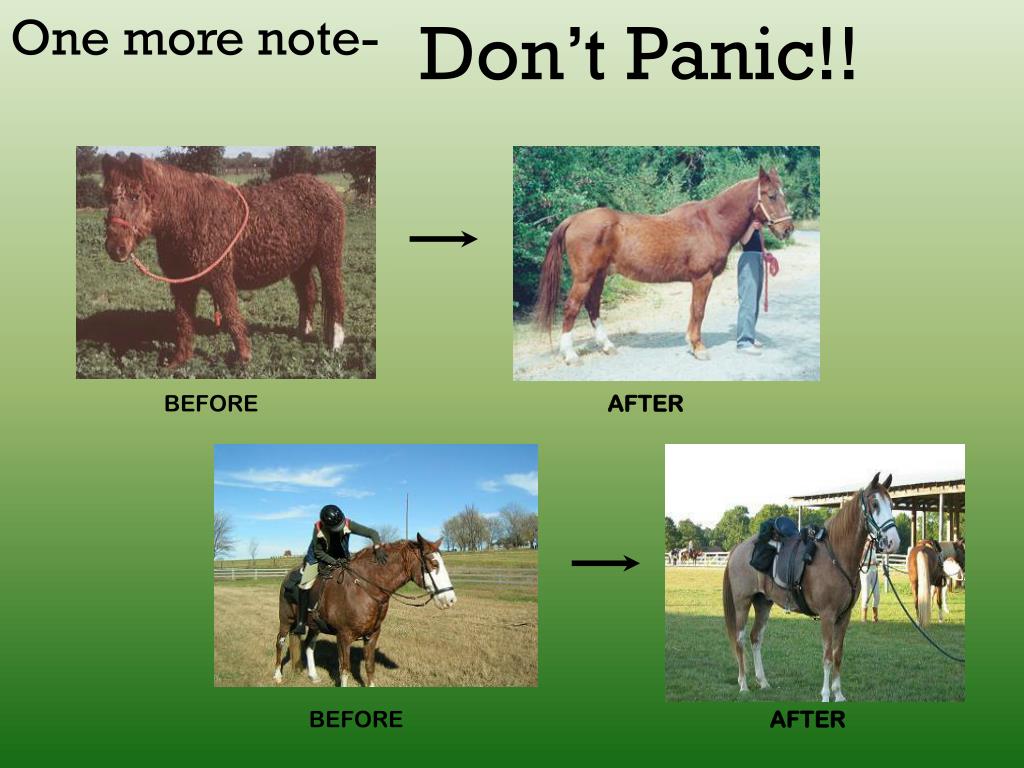 One more note- Don't Panic!!

BEFORE

AFTER

BEFORE

AFTER